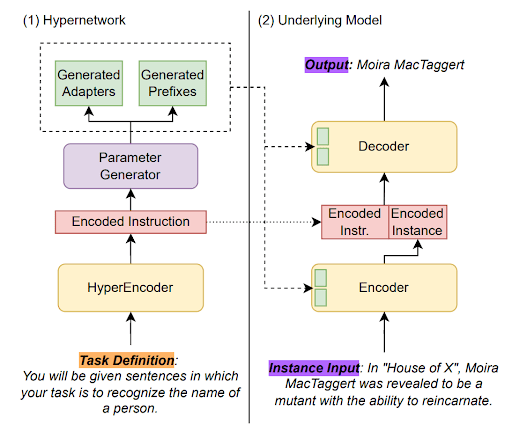 (1) Hypernetwork

Generated Adapters

Generated Prefixes

Parameter Generator

Encoded Instruction

HyperEncoder

Task Definition: You will be given sentences in which your task is to recognize the name of a person.

(2) Underlying Model

Output: Moira MacTaggert

Decoder

Encoded Instr.

Encoded Instance

Encoder

Instance Input: In "House of X", Moira MacTaggert was revealed to be a mutant with the ability to reincarnate.